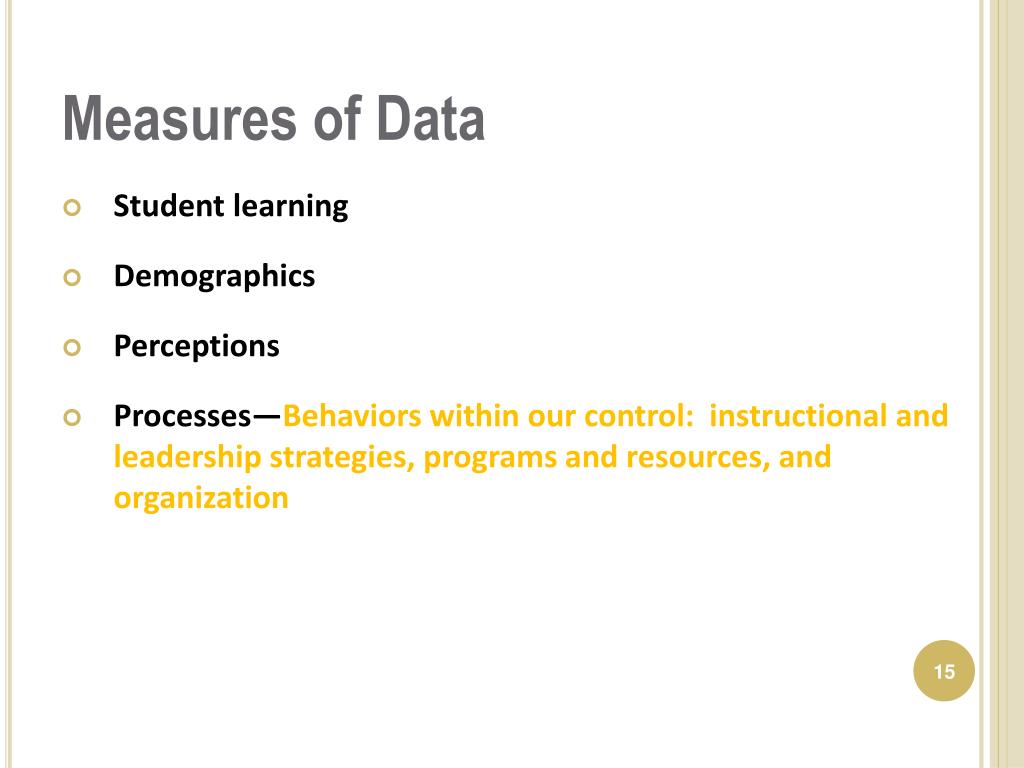 Measures of Data

Student learning

Demographics

Perceptions

Processes—Behaviors within our control: instructional and leadership strategies, programs and resources, and organization

15